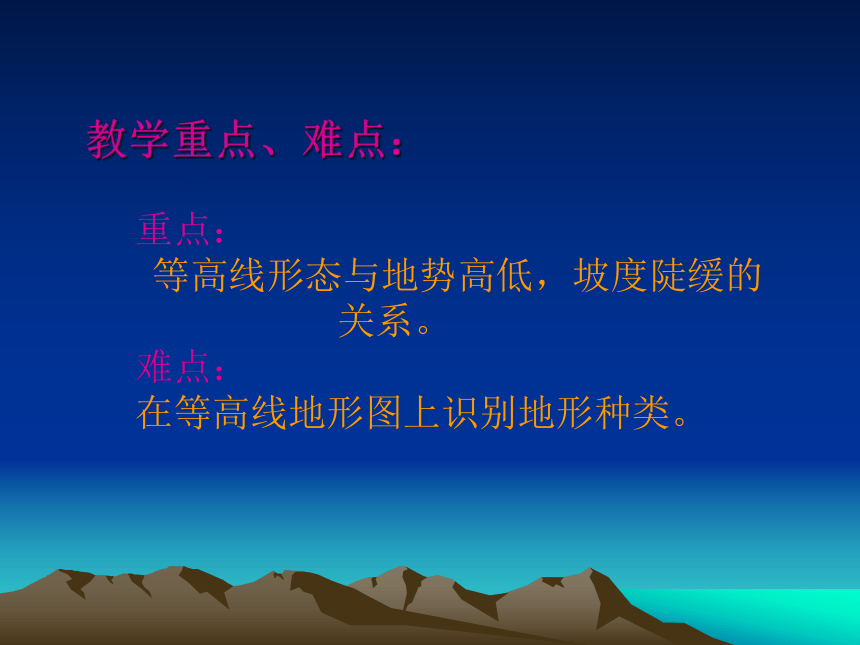 教学重点、难点：

重点：
等高线形态与地势高低，坡度陡缓的关系。

难点：
在等高线地形图上识别地形种类。